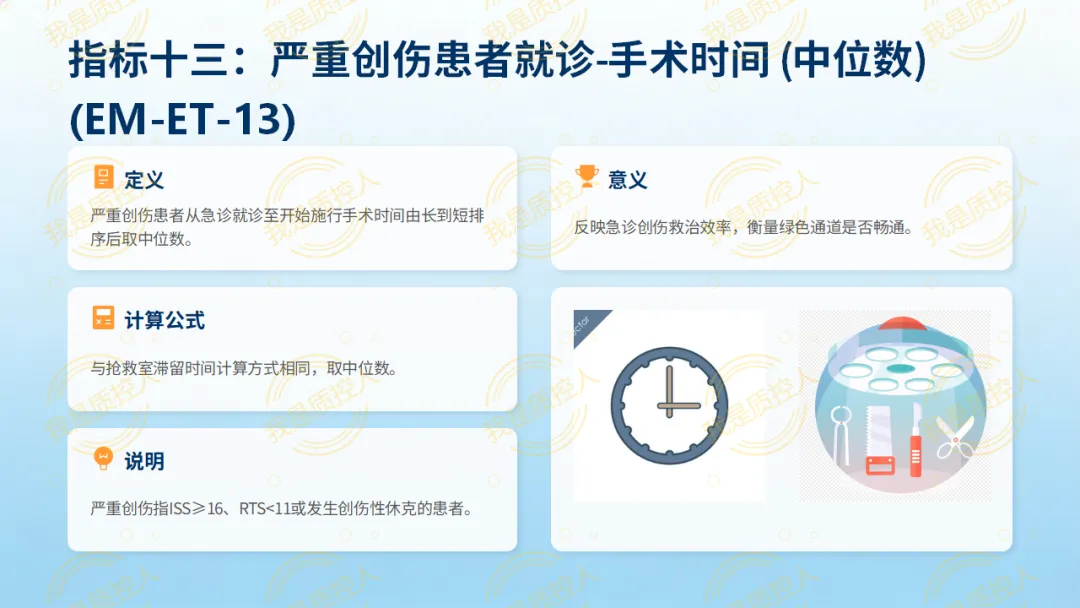 指标十三：严重创伤患者就诊-手术时间 (中位数) (EM-ET-13)

定义

严重创伤患者从急诊就诊至开始施行手术时间由长到短排序后取中位数。

意义

反映急诊创伤救治效率，衡量绿色通道是否畅通。

计算公式

与抢救室滞留时间计算方式相同，取中位数。

说明

严重创伤指ISS≥16、RTS<11或发生创伤性休克的患者。

我是质控人